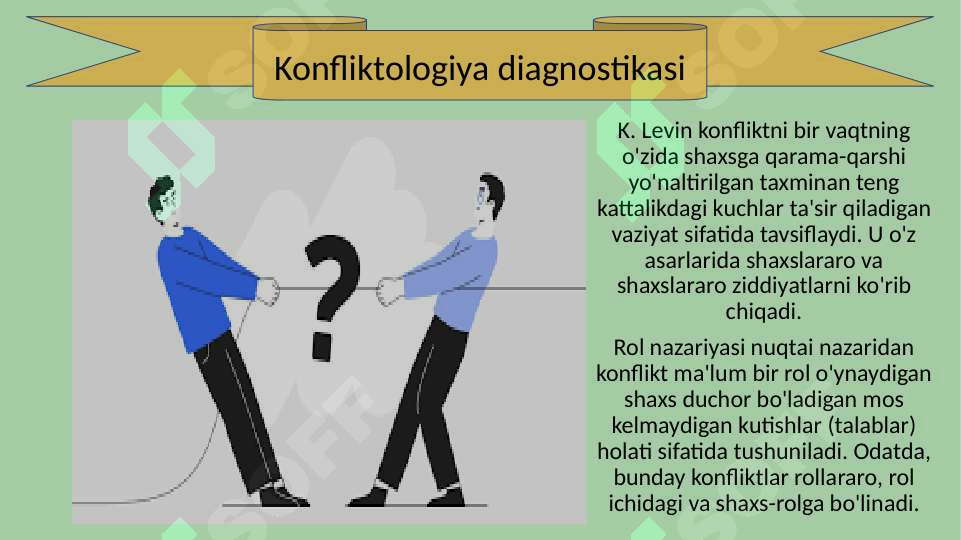 Konfliktologiya diagnostikasi

?

K. Levin konfliktni bir vaqtning o'zida shaxsga qarama-qarshi yo'naltirilgan taxminan teng kattalikdagi kuchlar ta'sir qiladigan vaziyat sifatida tavsiflaydi. U o'z asarlarida shaxslararo va shaxslararo ziddiyatlarni ko'rib chiqadi.

Rol nazariyasi nuqtai nazaridan konflikt ma'lum bir rol o'ynaydigan shaxs duchor bo'ladigan mos kelmaydigan kutishlar (talablar) holati sifatida tushuniladi. Odatda, bunday konfliktlar rollararo, rol ichidagi va shaxs-rolga bo'linadi.